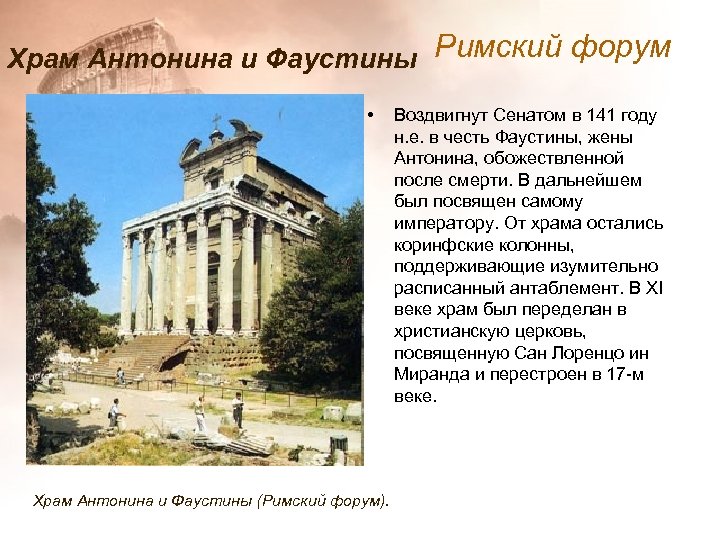 Храм Антонина и Фаустины

Римский форум

• Воздвигнут Сенатом в 141 году н.е. в честь Фаустины, жены Антонина, обожествленной после смерти. В дальнейшем был посвящен самому императору. От храма остались коринфские колонны, поддерживающие изумительно расписанный антаблемент. В XI веке храм был переделан в христианскую церковь, посвященную Сан Лоренцо ин Миранда и перестроен в 17-м веке.

Храм Антонина и Фаустины (Римский форум).